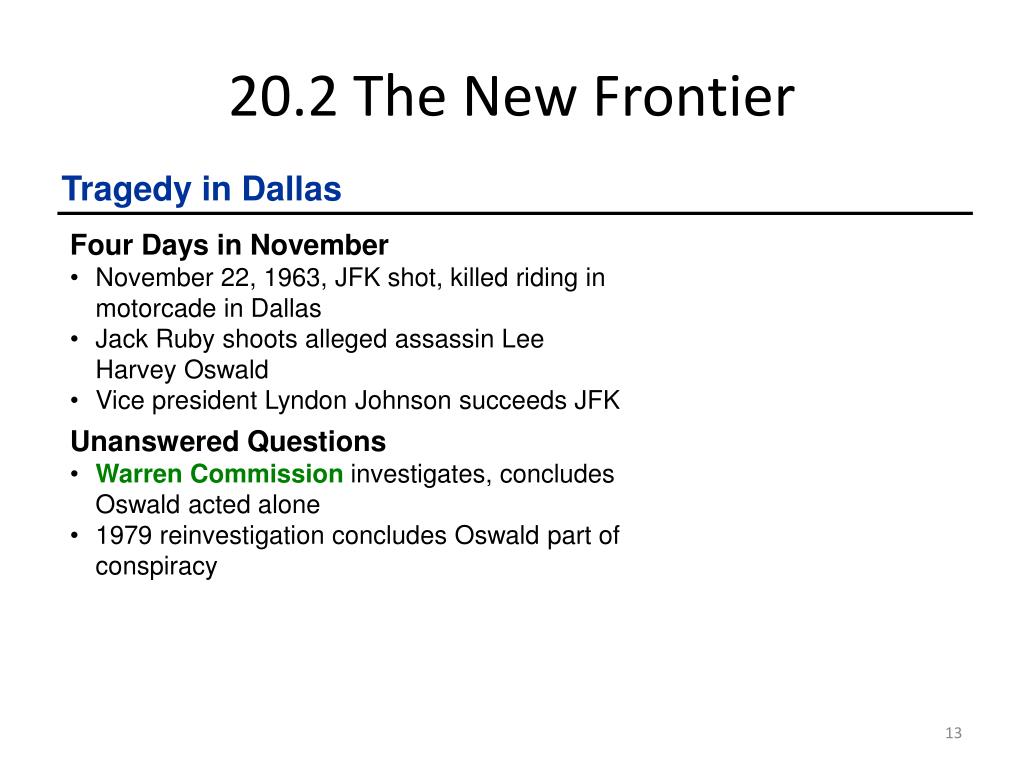 20.2 The New Frontier

Tragedy in Dallas

Four Days in November
• November 22, 1963, JFK shot, killed riding in motorcade in Dallas
• Jack Ruby shoots alleged assassin Lee Harvey Oswald
• Vice president Lyndon Johnson succeeds JFK

Unanswered Questions
• Warren Commission investigates, concludes Oswald acted alone
• 1979 reinvestigation concludes Oswald part of conspiracy

13